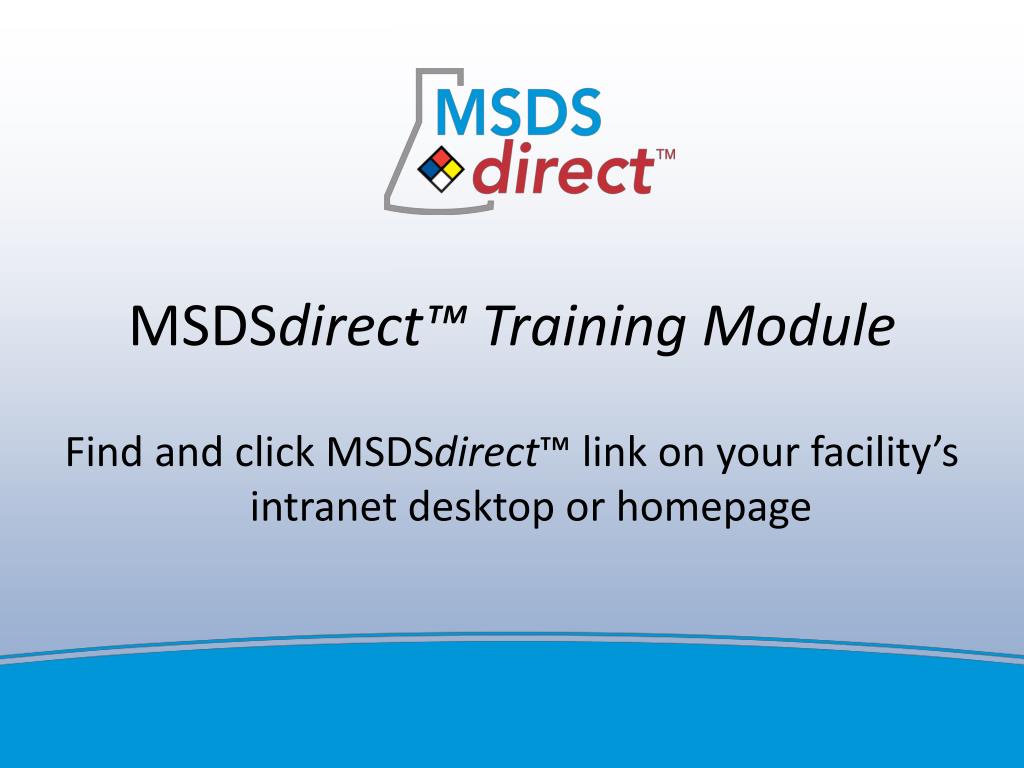 MSDS
direct™

MSDSdirect™ Training Module

Find and click MSDSdirect™ link on your facility's intranet desktop or homepage